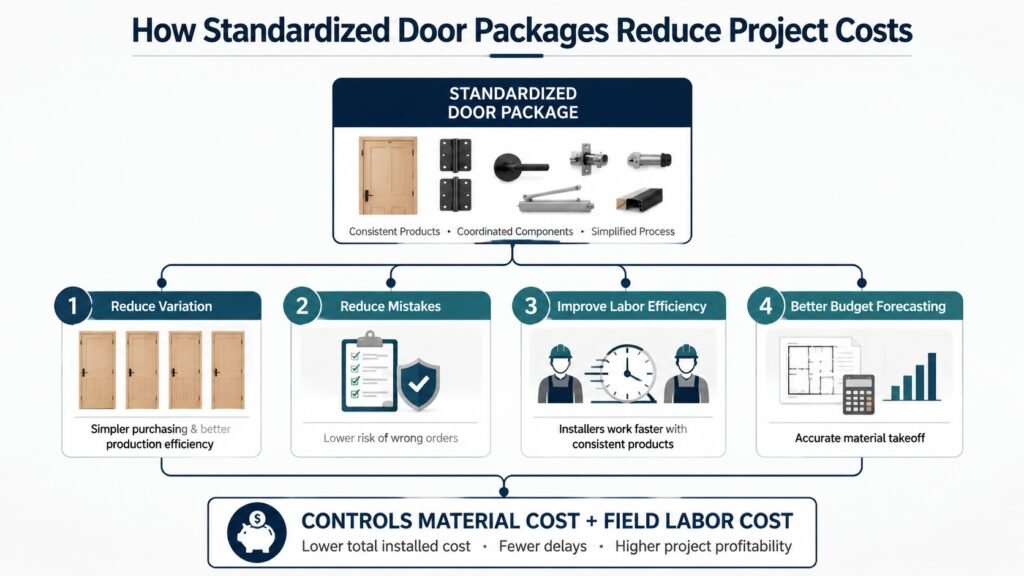 How Standardized Door Packages Reduce Project Costs

STANDARDIZED DOOR PACKAGE

Consistent Products • Coordinated Components • Simplified Process

1 Reduce Variation

Simpler purchasing & better production efficiency

2 Reduce Mistakes

Lower risk of wrong orders

3 Improve Labor Efficiency

Installers work faster with consistent products

4 Better Budget Forecasting

Accurate material takeoff

$

CONTROLS MATERIAL COST + FIELD LABOR COST

Lower total installed cost • Fewer delays • Higher project profitability